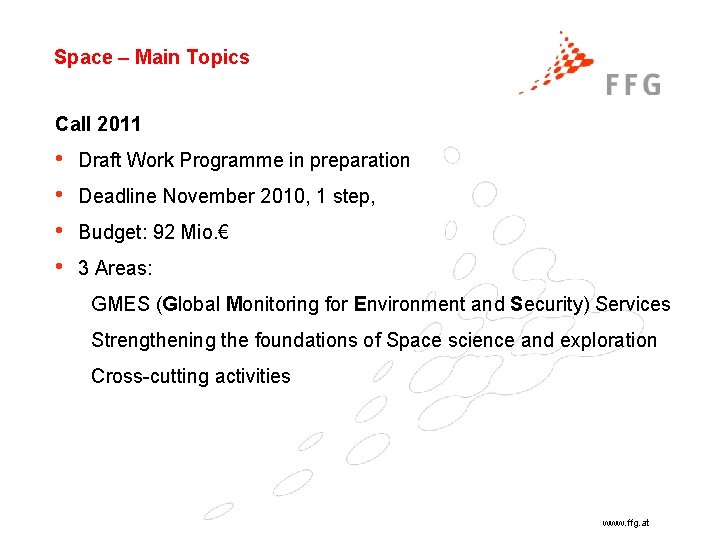 Space – Main Topics

FFG

Call 2011

• Draft Work Programme in preparation

• Deadline November 2010, 1 step,

• Budget: 92 Mio.€

• 3 Areas:

GMES (Global Monitoring for Environment and Security) Services

Strengthening the foundations of Space science and exploration

Cross-cutting activities

www.ffg.at